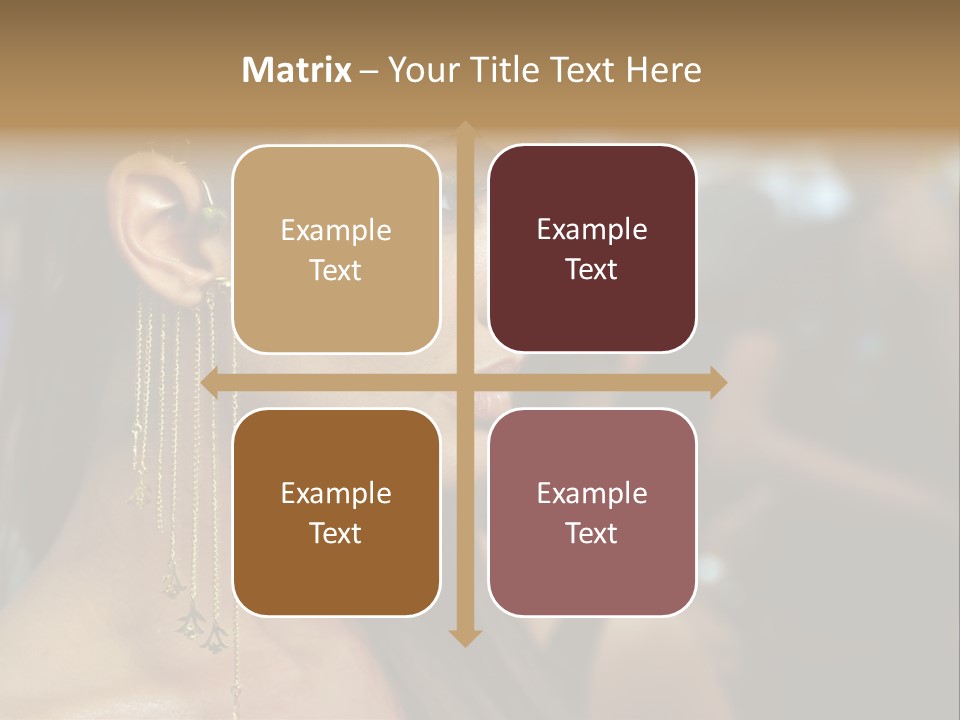 Matrix – Your Title Text Here

Example Text

Example Text

Example Text

Example Text